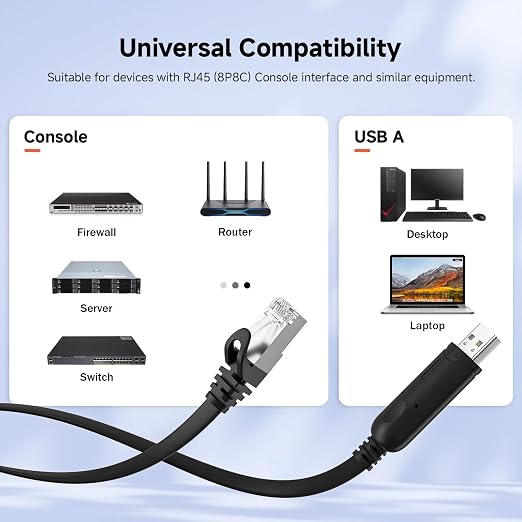 Universal Compatibility

Suitable for devices with RJ45 (8P8C) Console interface and similar equipment.

Console

Firewall

Router

Server

Switch

USB A

Desktop

Laptop